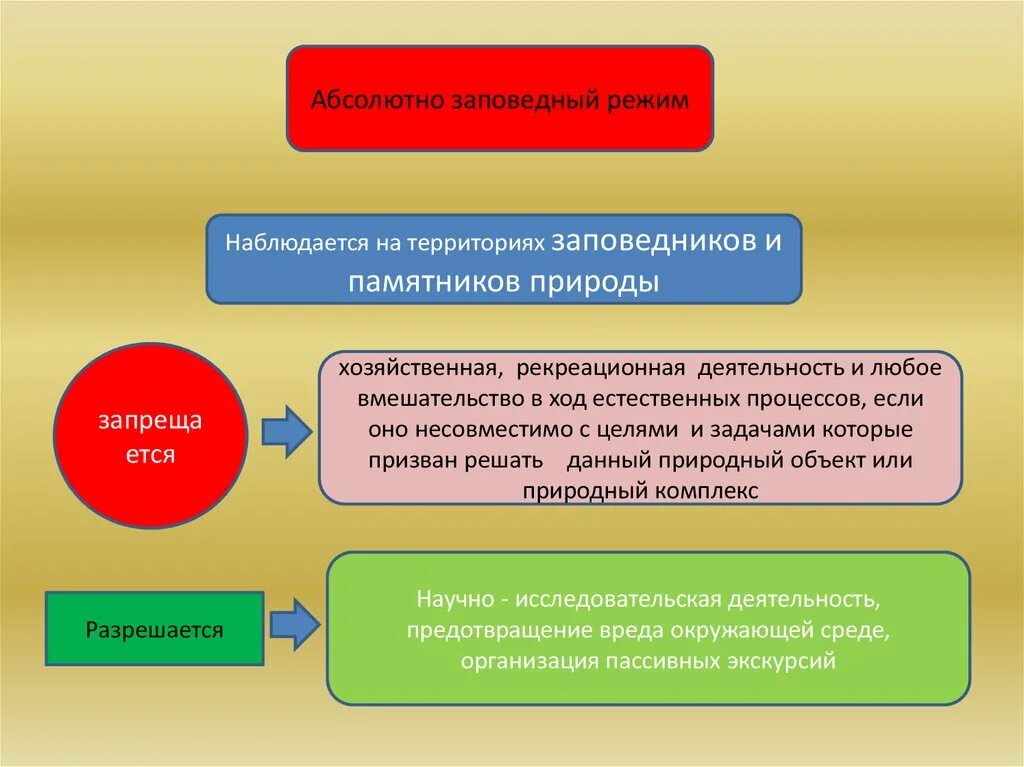 Абсолютно заповедный режим

Наблюдается на территориях заповедников и памятников природы

запреща ется

хозяйственная, рекреационная деятельность и любое вмешательство в ход естественных процессов, если оно несовместимо с целями и задачами которые призван решать данный природный объект или природный комплекс

Разрешается

Научно - исследовательская деятельность, предотвращение вреда окружающей среде, организация пассивных экскурсий